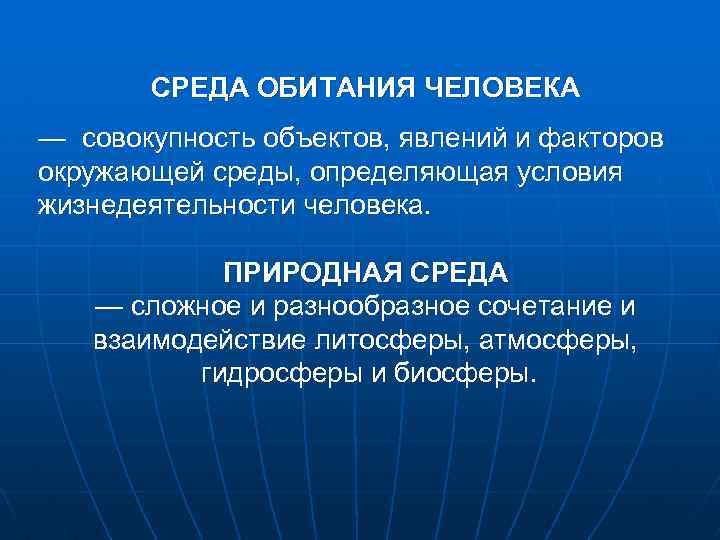 СРЕДА ОБИТАНИЯ ЧЕЛОВЕКА

— совокупность объектов, явлений и факторов окружающей среды, определяющая условия жизнедеятельности человека.

ПРИРОДНАЯ СРЕДА
— сложное и разнообразное сочетание и взаимодействие литосферы, атмосферы, гидросферы и биосферы.